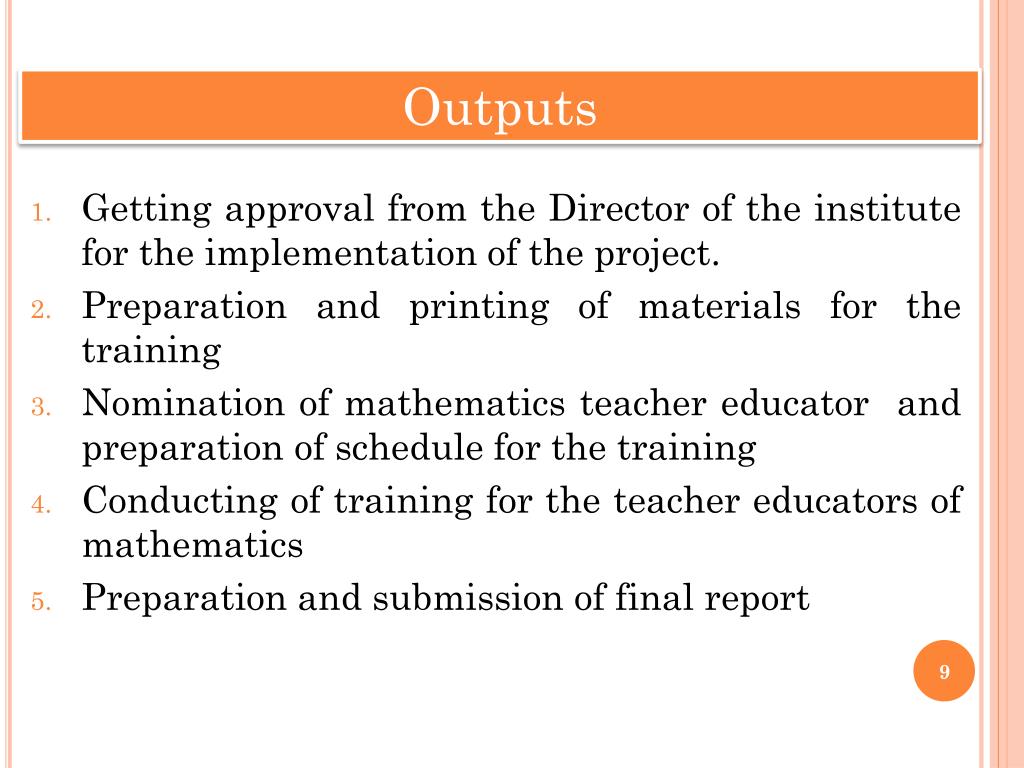 Outputs

1. Getting approval from the Director of the institute for the implementation of the project.
2. Preparation and printing of materials for the training
3. Nomination of mathematics teacher educator and preparation of schedule for the training
4. Conducting of training for the teacher educators of mathematics
5. Preparation and submission of final report

9